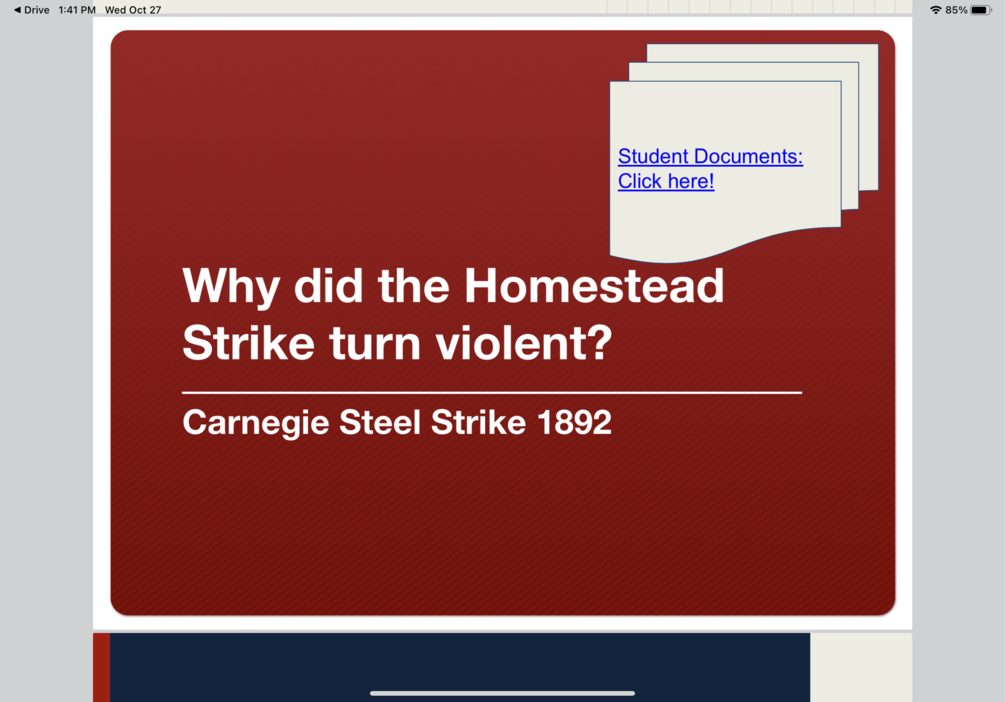 ◀ Drive 1:41 PM Wed Oct 27 85%

Student Documents: Click here!

Why did the Homestead Strike turn violent?

Carnegie Steel Strike 1892